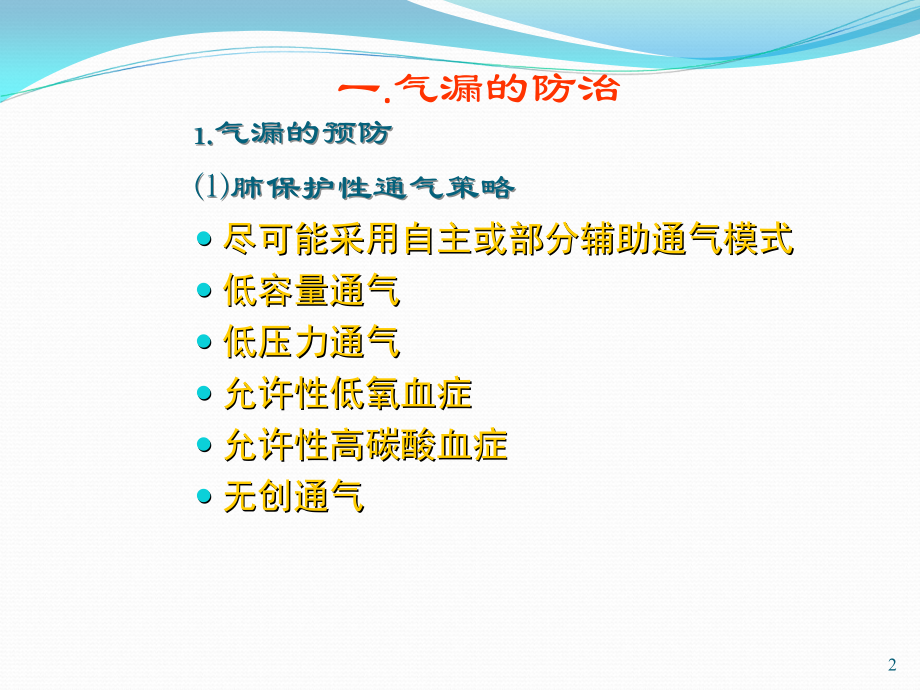 一.气漏的防治

1.气漏的预防

(1)肺保护性通气策略

• 尽可能采用自主或部分辅助通气模式
• 低容量通气
• 低压力通气
• 允许性低氧血症
• 允许性高碳酸血症
• 无创通气

2